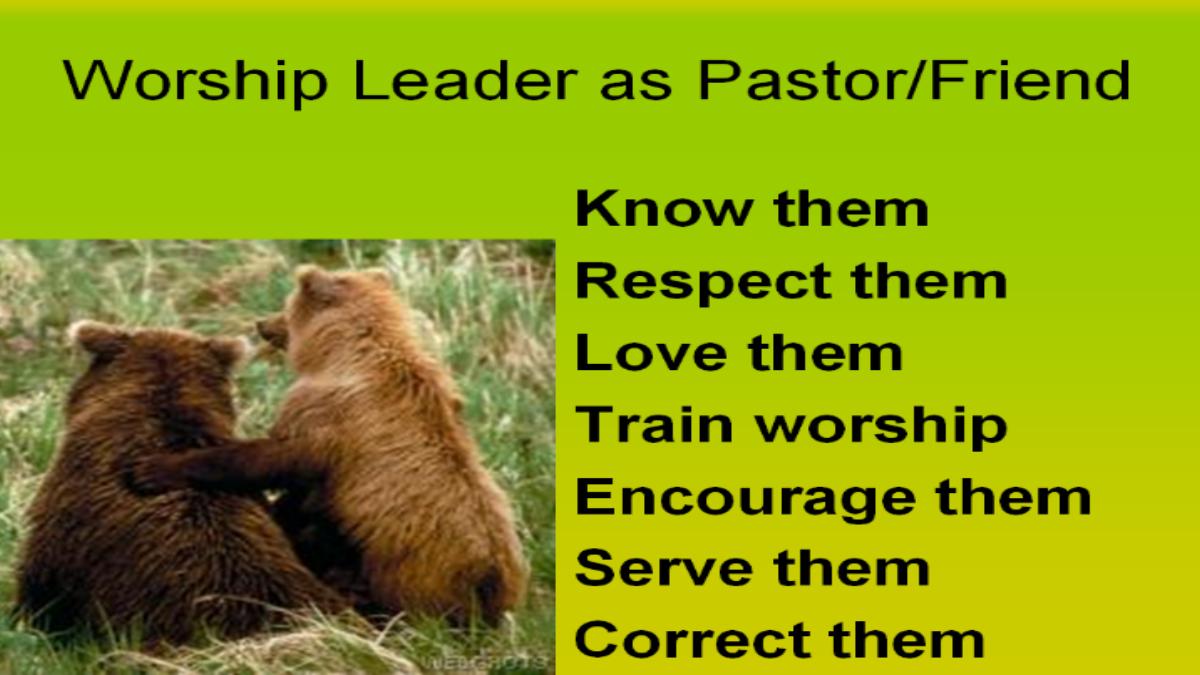 Worship Leader as Pastor/Friend

Know them
Respect them
Love them
Train worship
Encourage them
Serve them
Correct them

WEBSHOTS